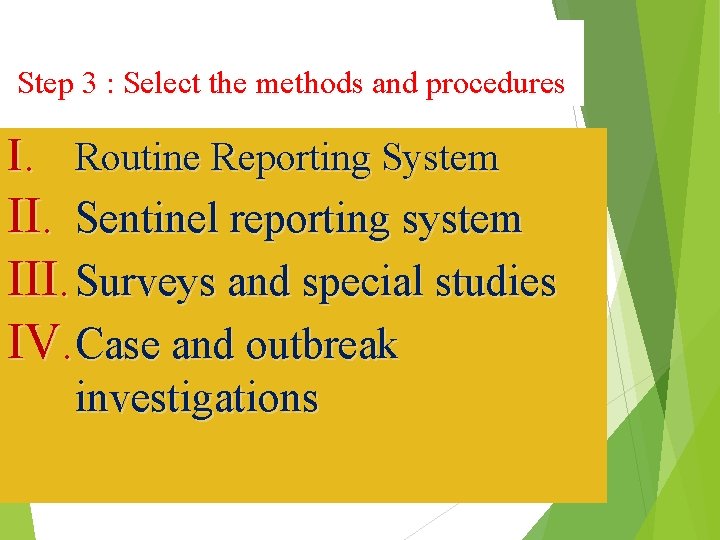 Step 3 : Select the methods and procedures

I. Routine Reporting System
II. Sentinel reporting system
III. Surveys and special studies
IV. Case and outbreak investigations